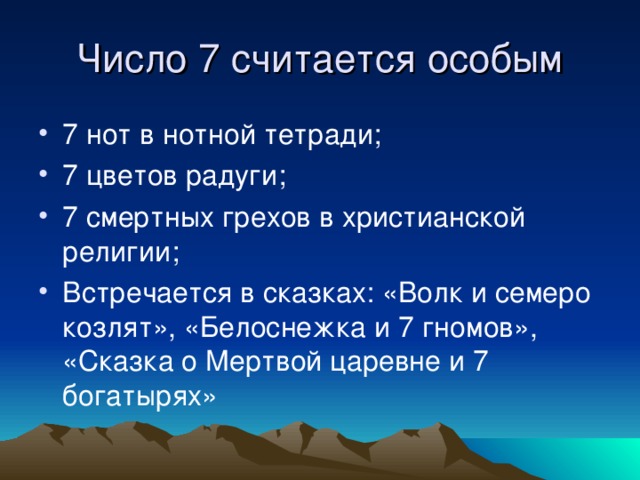 Число 7 считается особым

• 7 нот в нотной тетради;
• 7 цветов радуги;
• 7 смертных грехов в христианской религии;
• Встречается в сказках: «Волк и семеро козлят», «Белоснежка и 7 гномов», «Сказка о Мертвой царевне и 7 богатырях»